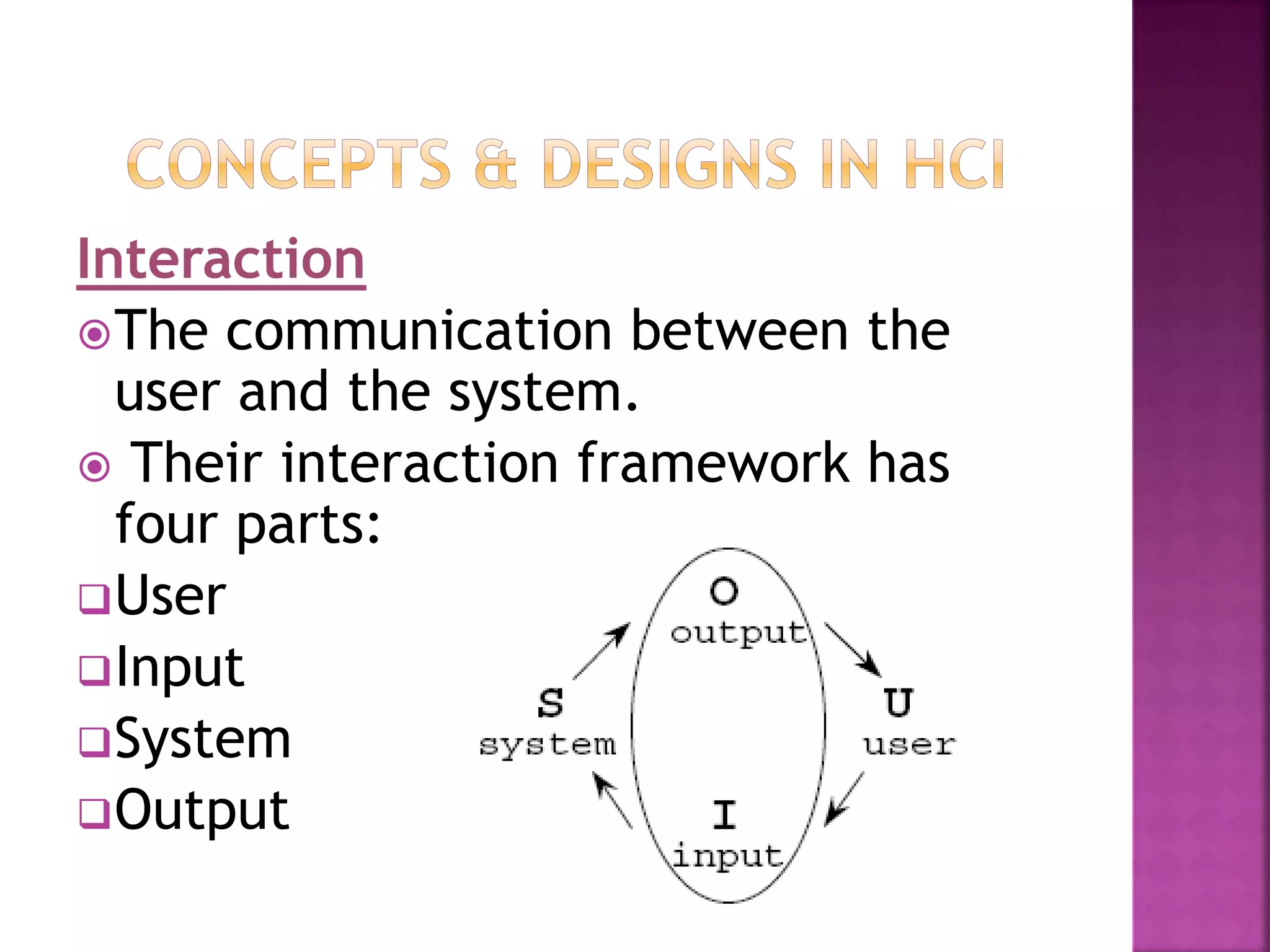 CONCEPTS & DESIGNS IN HCI

Interaction

The communication between the user and the system.

Their interaction framework has four parts:

User

Input

System

Output

O
output

S
system

U
user

I
input